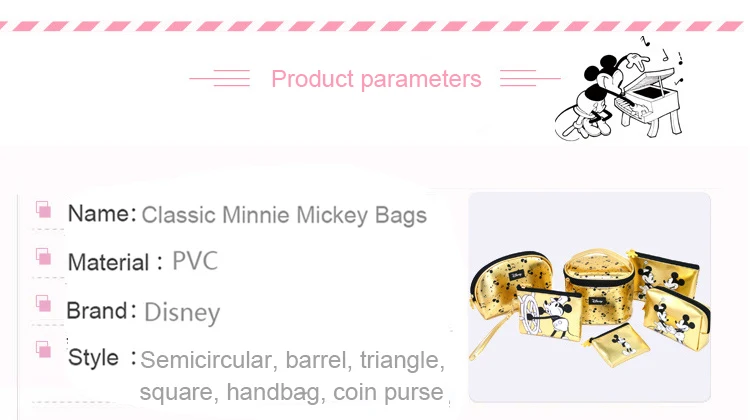 Product parameters

Name: Classic Minnie Mickey Bags

Material : PVC

Brand: Disney

Style : Semicircular, barrel, triangle, square, handbag, coin purse